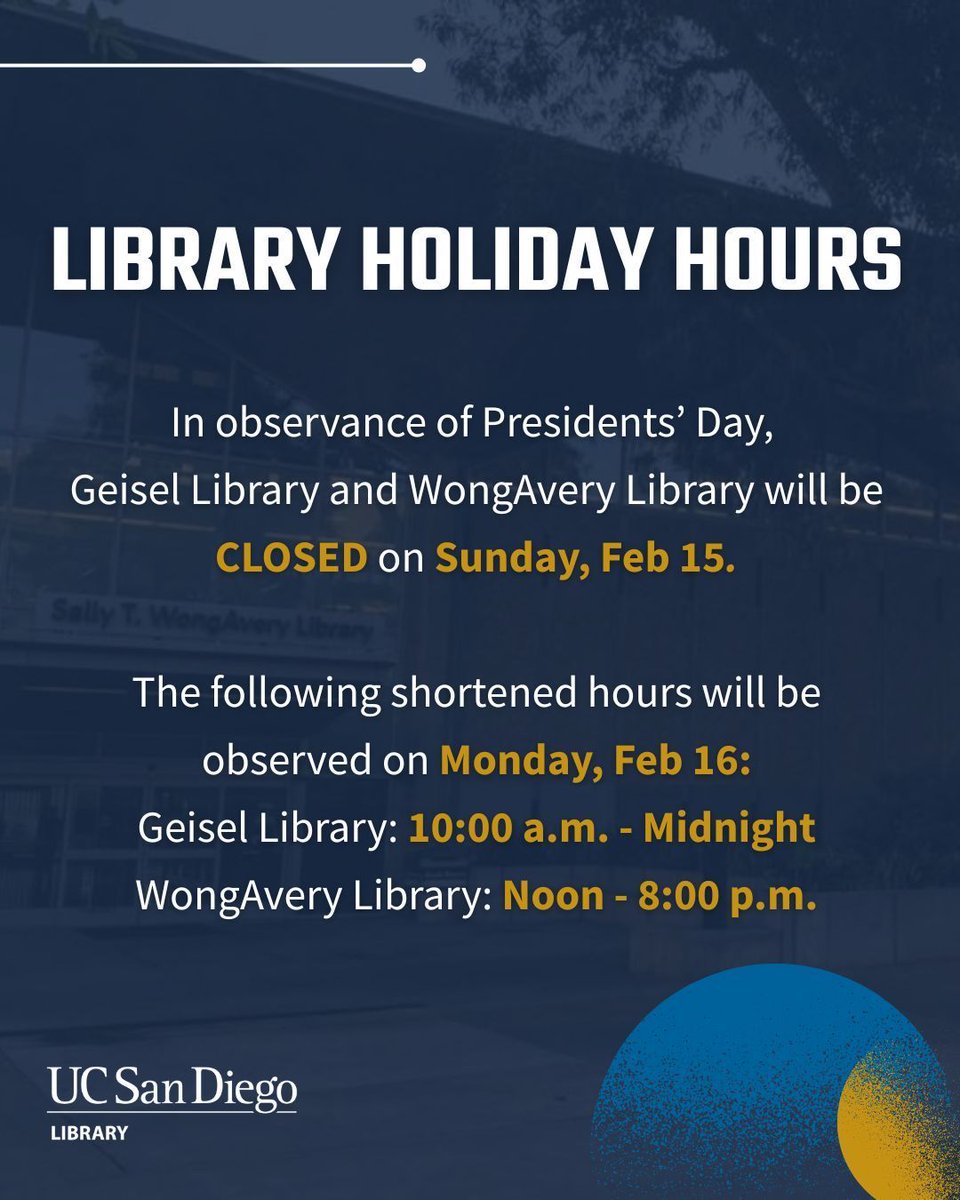 LIBRARY HOLIDAY HOURS

In observance of Presidents' Day, Geisel Library and WongAvery Library will be CLOSED on Sunday, Feb 15.

Sally T. WongAvery Library

The following shortened hours will be observed on Monday, Feb 16:
Geisel Library: 10:00 a.m. - Midnight
WongAvery Library: Noon - 8:00 p.m.

UC San Diego
LIBRARY